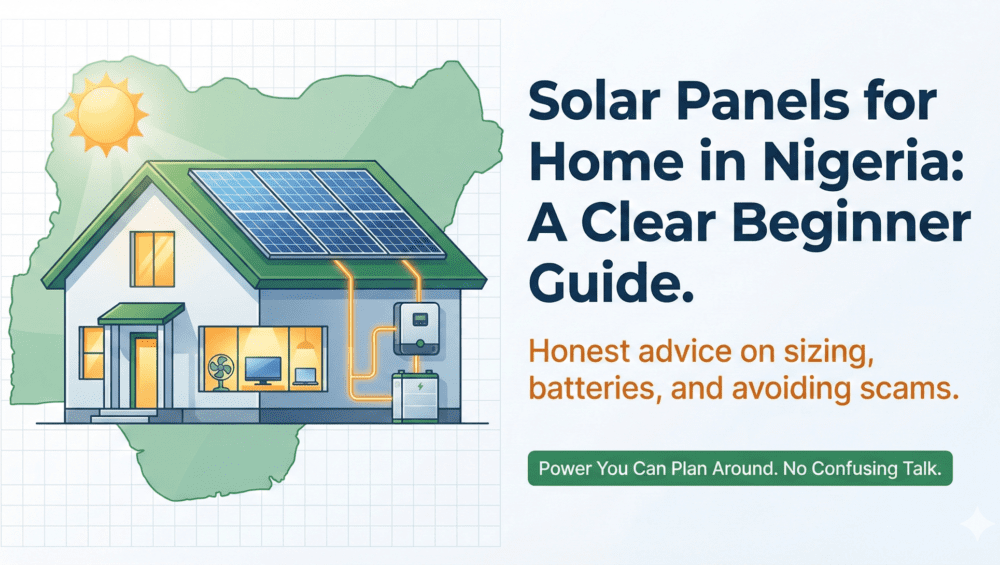 Solar Panels for Home in Nigeria: A Clear Beginner Guide.

Honest advice on sizing, batteries, and avoiding scams.

Power You Can Plan Around. No Confusing Talk.